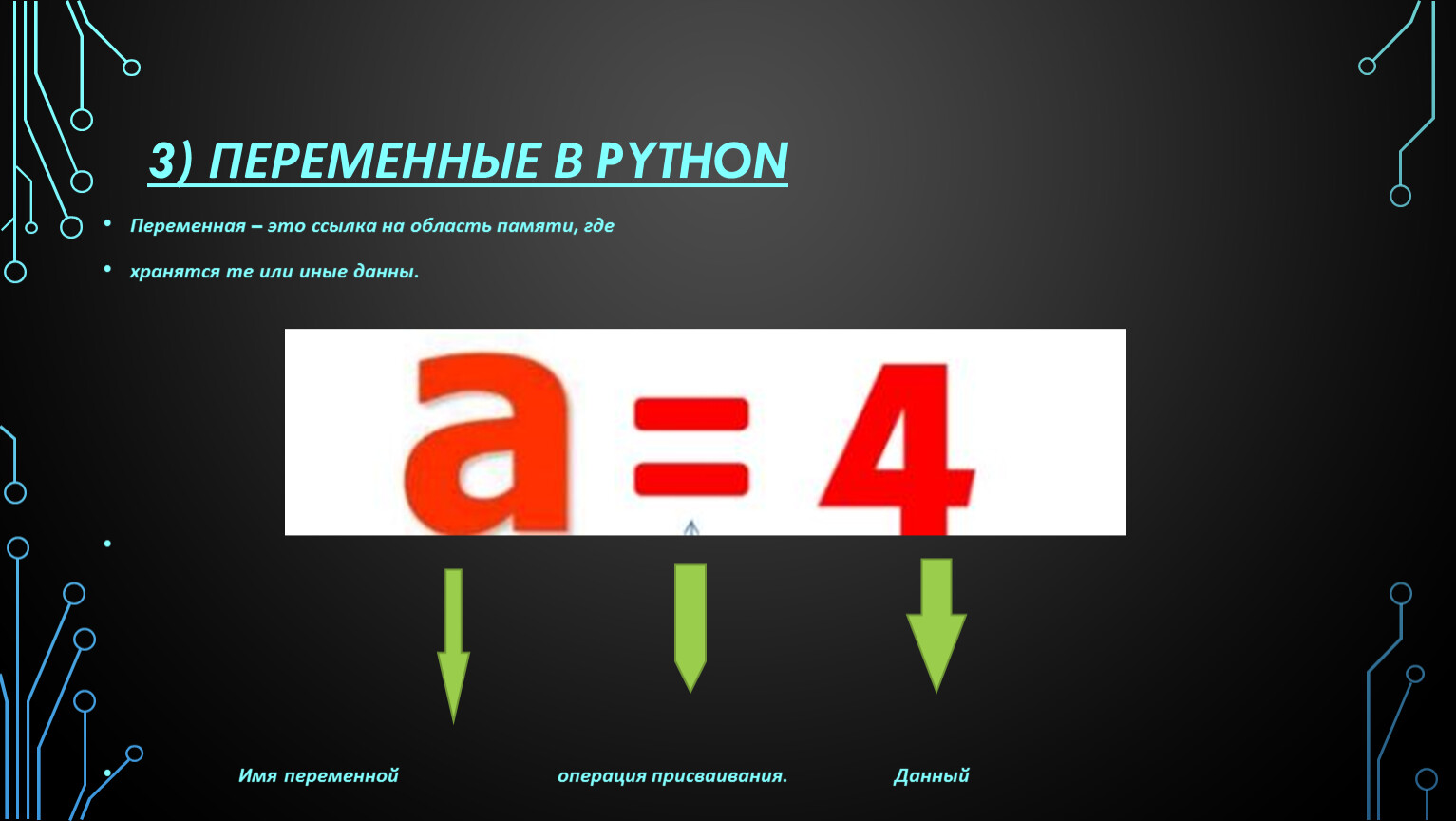 3) ПЕРЕМЕННЫЕ В PYTHON

• Переменная – это ссылка на область памяти, где

• хранятся те или иные данны.

a = 4

•

• Имя переменной операция присваивания. Данный